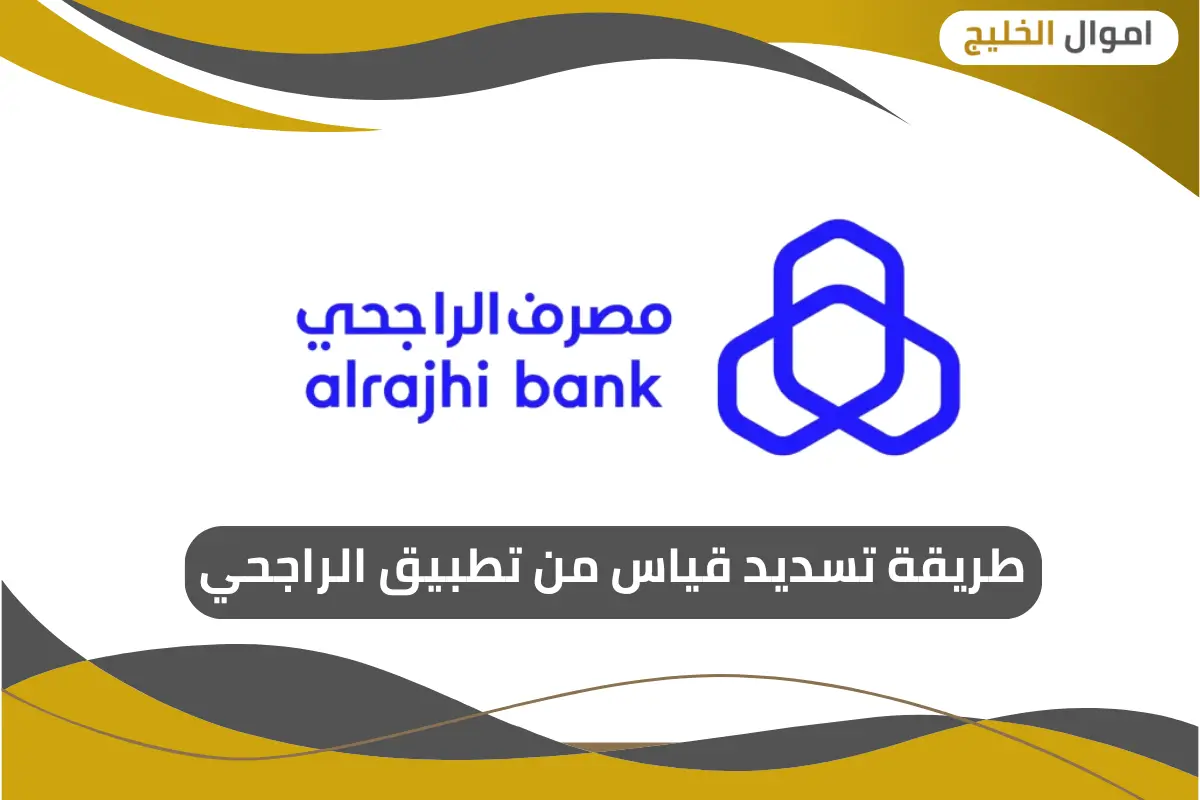 اموال الخليج

مصرف الراجحي
alrajhi bank

طريقة تسديد قياس من تطبيق الراجحي